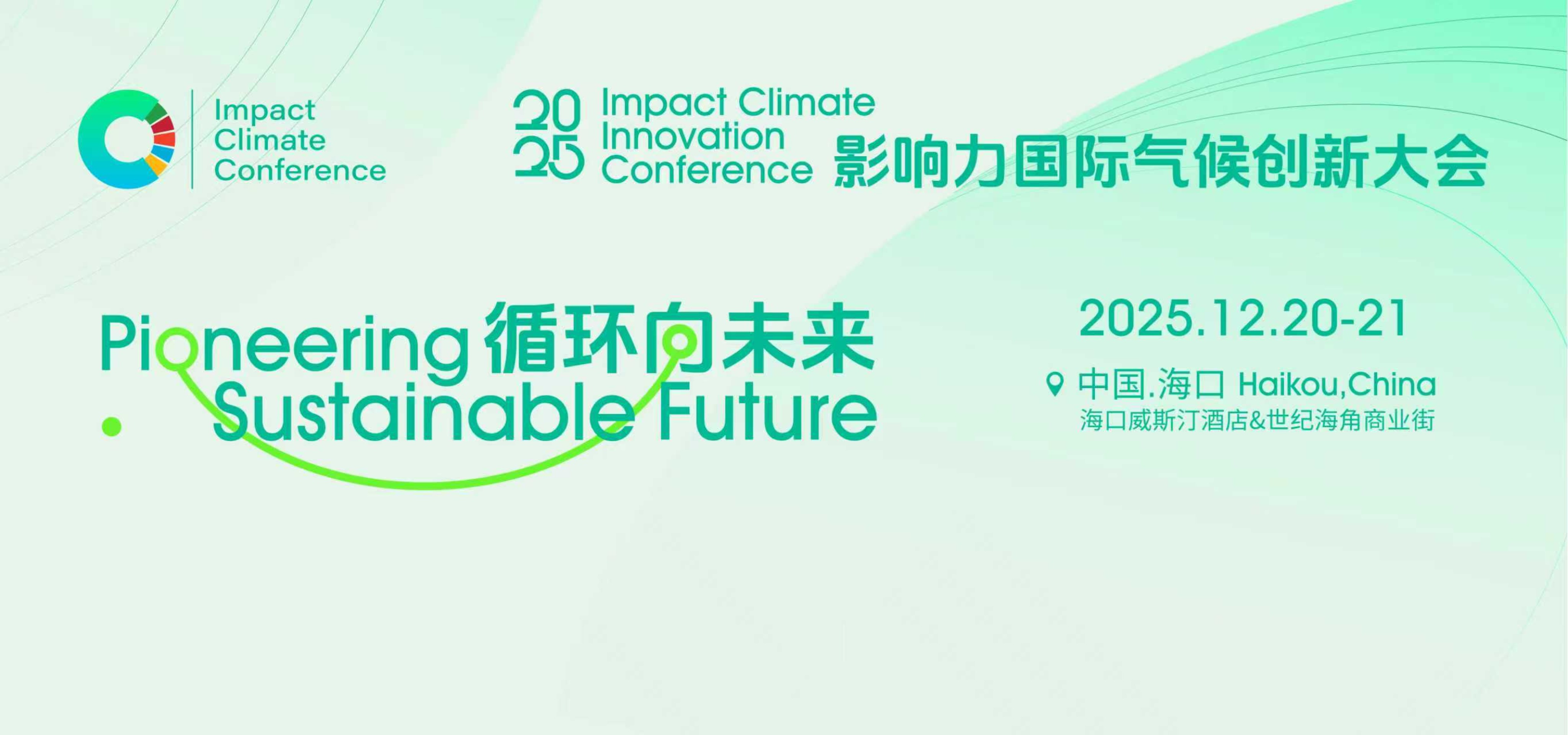 Impact Climate Conference

2025 Impact Climate Innovation Conference 影响力国际气候创新大会

Pioneering 循环向未来
Sustainable Future

2025.12.20-21

中国.海口 Haikou,China
海口威斯汀酒店&世纪海角商业街